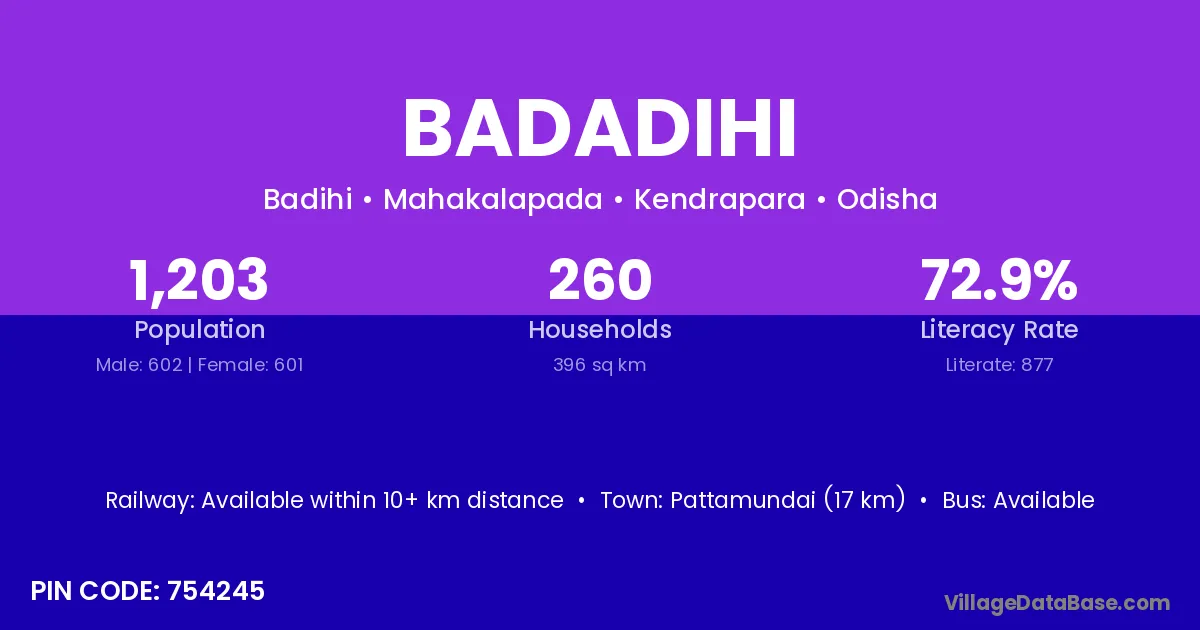 BADADIHI

Badihi • Mahakalapada • Kendrapara • Odisha

1,203
Population
Male: 602 | Female: 601

260
Households
396 sq km

72.9%
Literacy Rate
Literate: 877

Railway: Available within 10+ km distance • Town: Pattamundai (17 km) • Bus: Available

PIN CODE: 754245

VillageDataBase.com